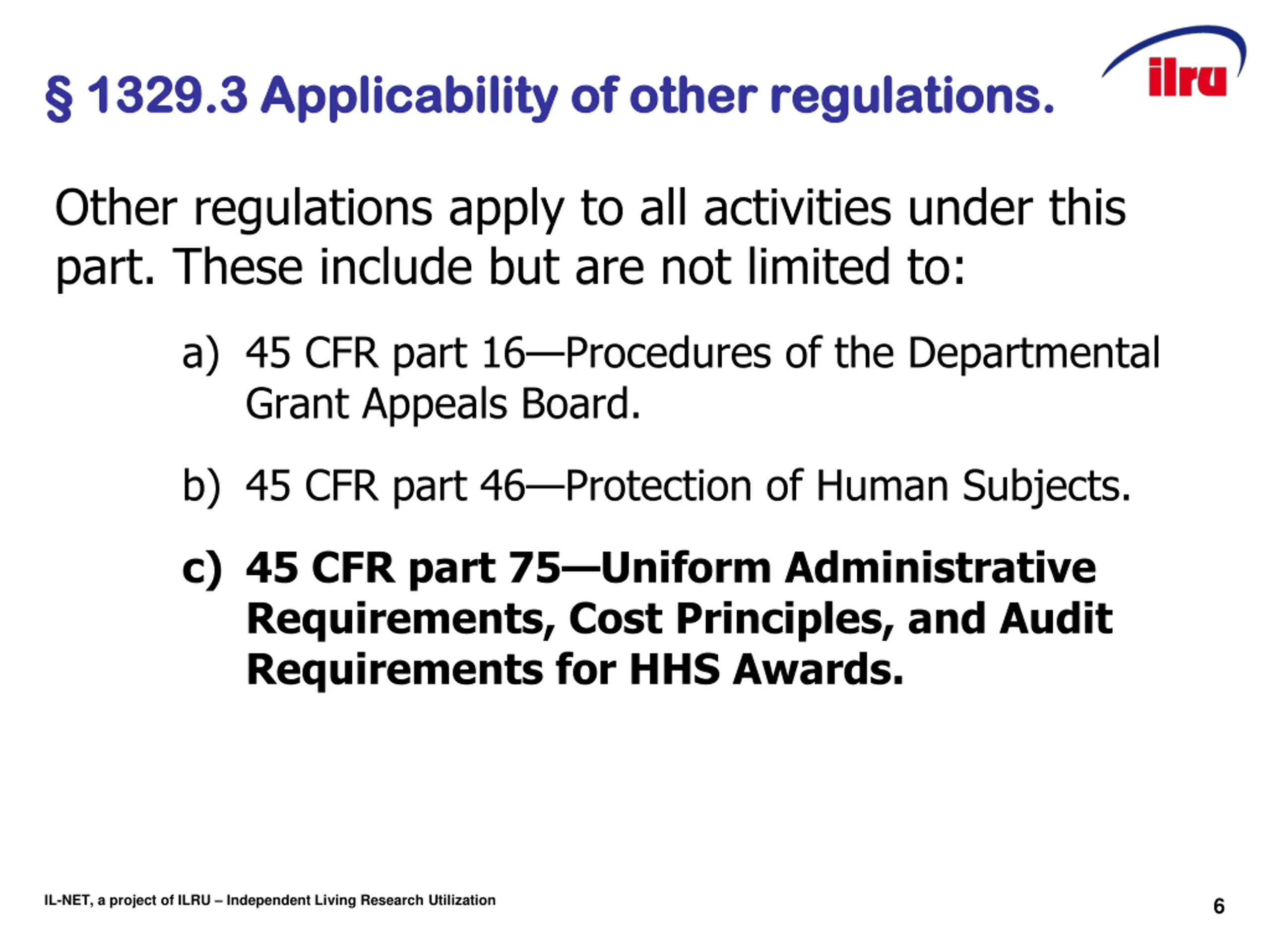 § 1329.3 Applicability of other regulations.

ilru

Other regulations apply to all activities under this part. These include but are not limited to:

a) 45 CFR part 16—Procedures of the Departmental Grant Appeals Board.

b) 45 CFR part 46—Protection of Human Subjects.

c) 45 CFR part 75—Uniform Administrative Requirements, Cost Principles, and Audit Requirements for HHS Awards.

IL-NET, a project of ILRU – Independent Living Research Utilization

6